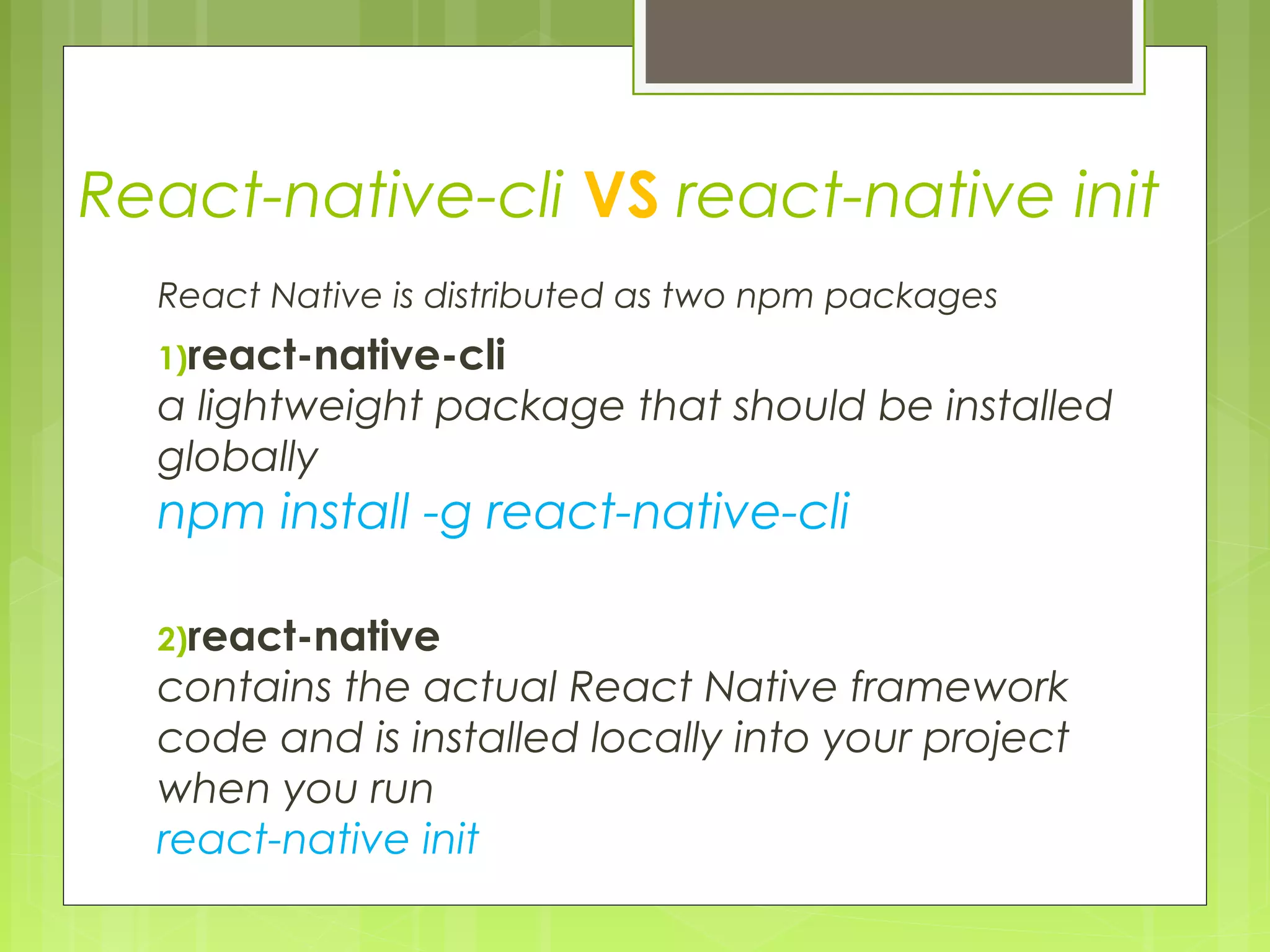 React-native-cli VS react-native init

React Native is distributed as two npm packages

1)react-native-cli
a lightweight package that should be installed globally
npm install -g react-native-cli

2)react-native
contains the actual React Native framework code and is installed locally into your project when you run
react-native init